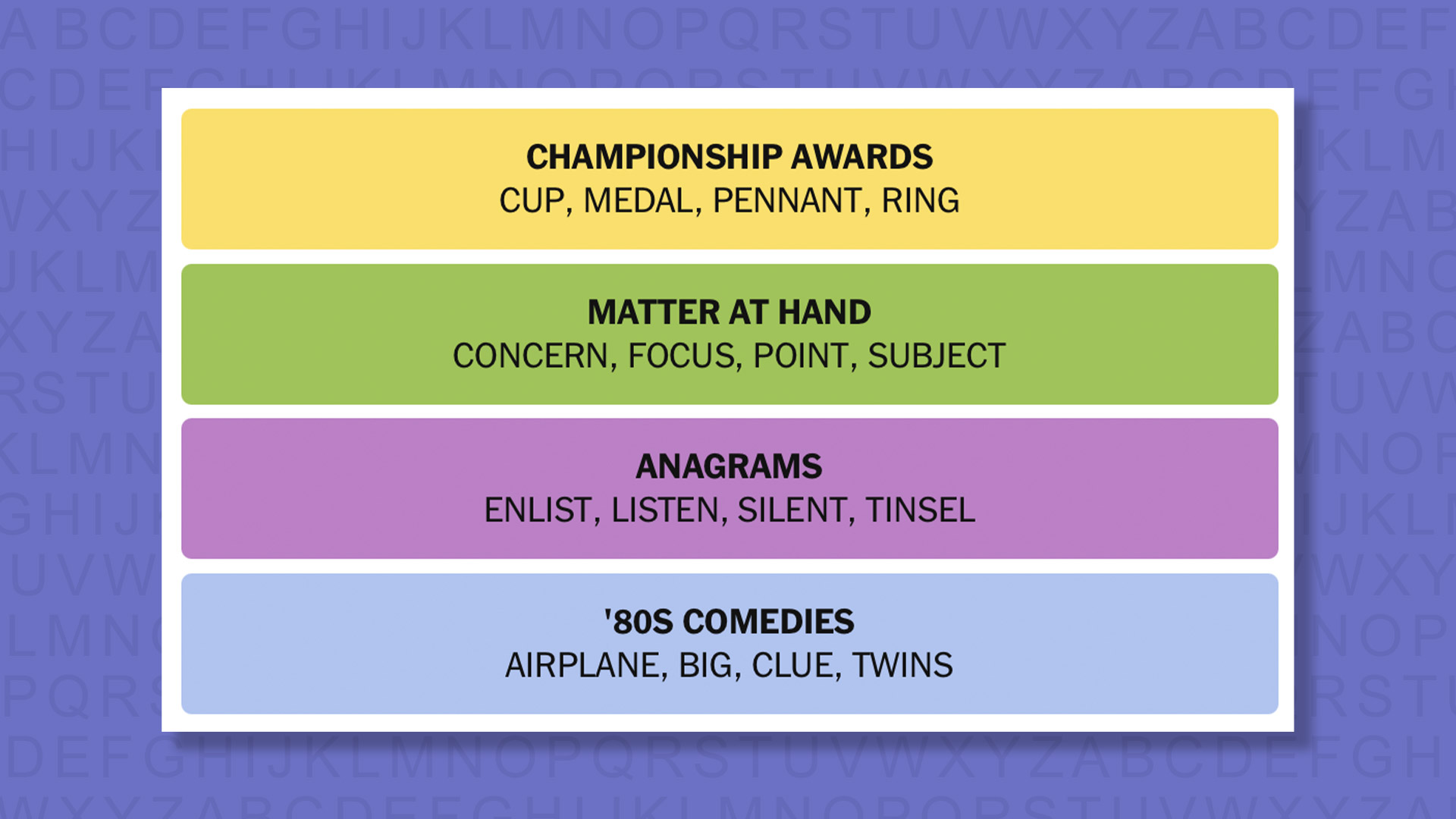 CHAMPIONSHIP AWARDS
CUP, MEDAL, PENNANT, RING

MATTER AT HAND
CONCERN, FOCUS, POINT, SUBJECT

ANAGRAMS
ENLIST, LISTEN, SILENT, TINSEL

'80S COMEDIES
AIRPLANE, BIG, CLUE, TWINS